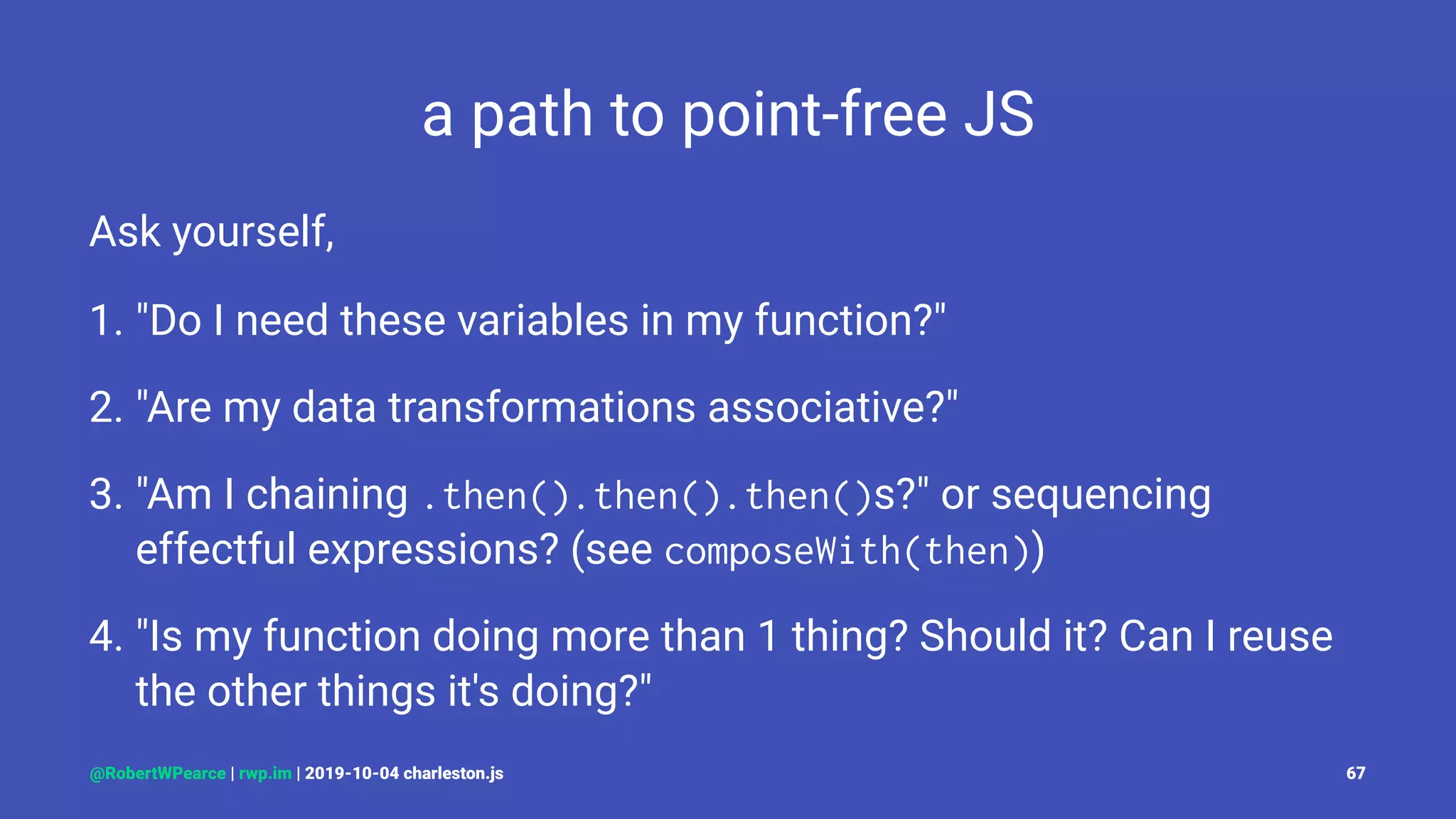 a path to point-free JS

Ask yourself,

1. "Do I need these variables in my function?"

2. "Are my data transformations associative?"

3. "Am I chaining .then().then().then()s?" or sequencing effectful expressions? (see composeWith(then))

4. "Is my function doing more than 1 thing? Should it? Can I reuse the other things it's doing?"

@RobertWPearce | rwp.im | 2019-10-04 charleston.js

67